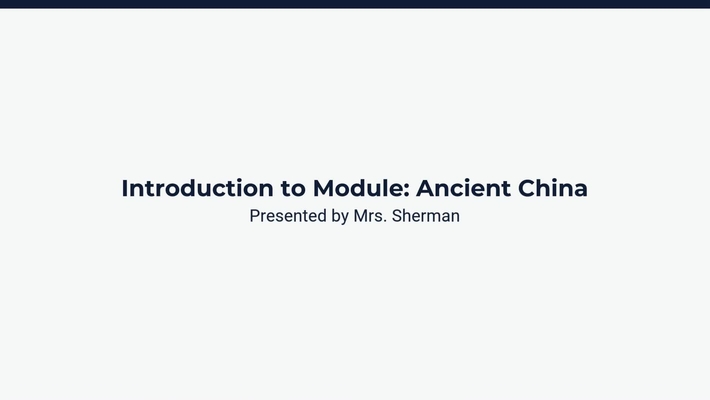 Introduction to Module: Ancient China
Presented by Mrs. Sherman